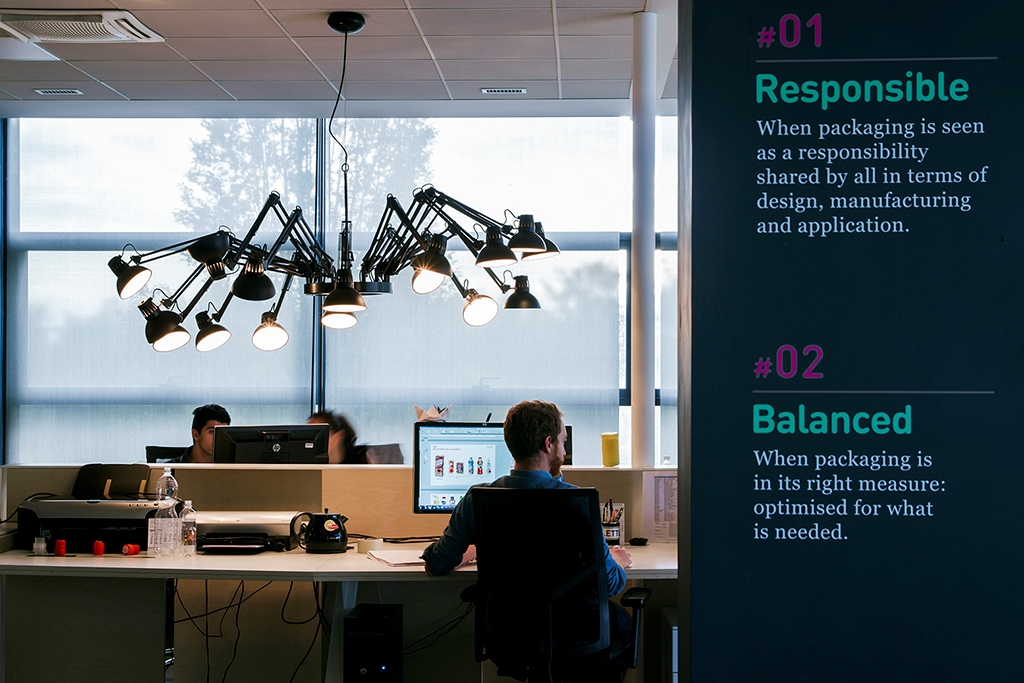 #01
Responsible
When packaging is seen as a responsibility shared by all in terms of design, manufacturing and application.

#02
Balanced
When packaging is in its right measure: optimised for what is needed.